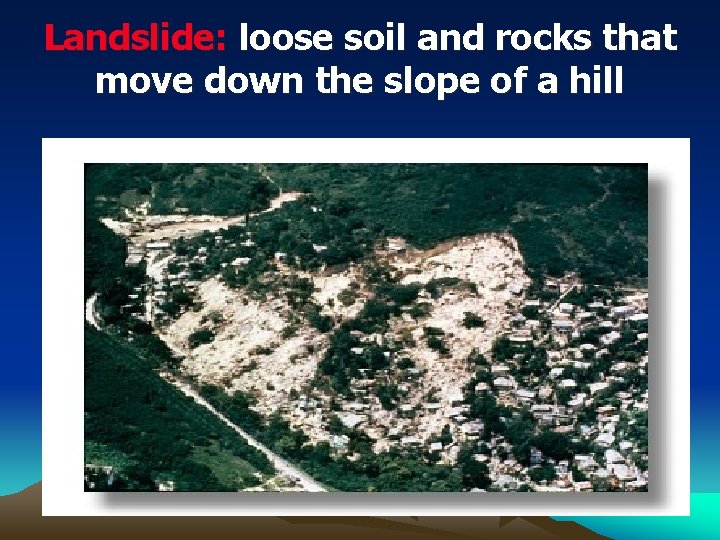 Landslide: loose soil and rocks that move down the slope of a hill